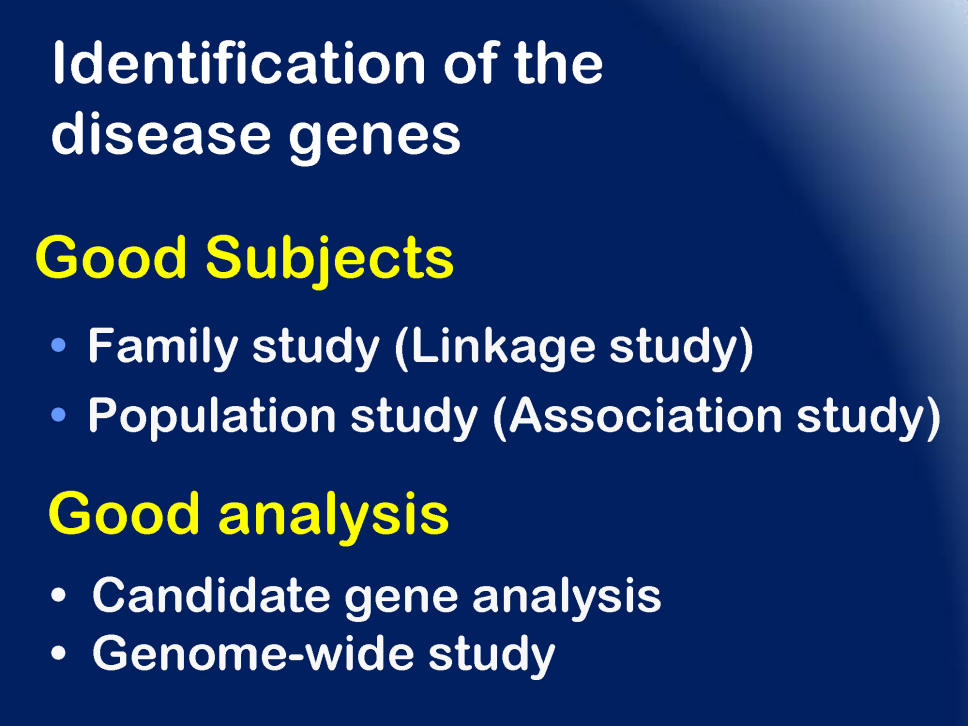 Identification of the disease genes

Good Subjects

• Family study (Linkage study)
• Population study (Association study)

Good analysis

• Candidate gene analysis
• Genome-wide study